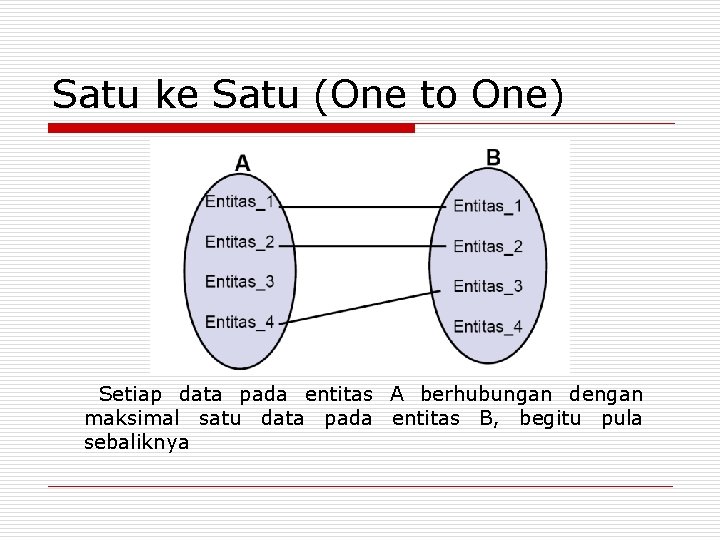 Satu ke Satu (One to One)

A

Entitas_1
Entitas_2
Entitas_3
Entitas_4

B

Entitas_1
Entitas_2
Entitas_3
Entitas_4

Setiap data pada entitas A berhubungan dengan maksimal satu data pada entitas B, begitu pula sebaliknya